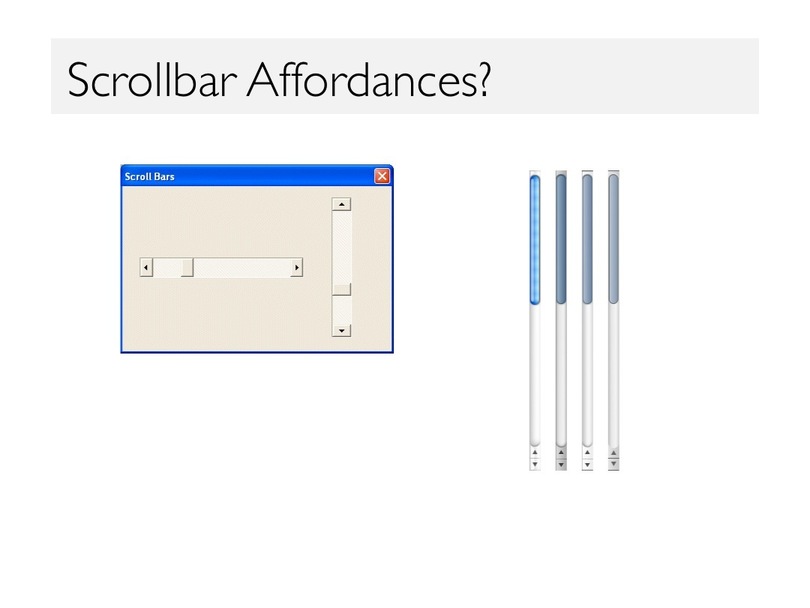 Scrollbar Affordances?

Scroll Bars